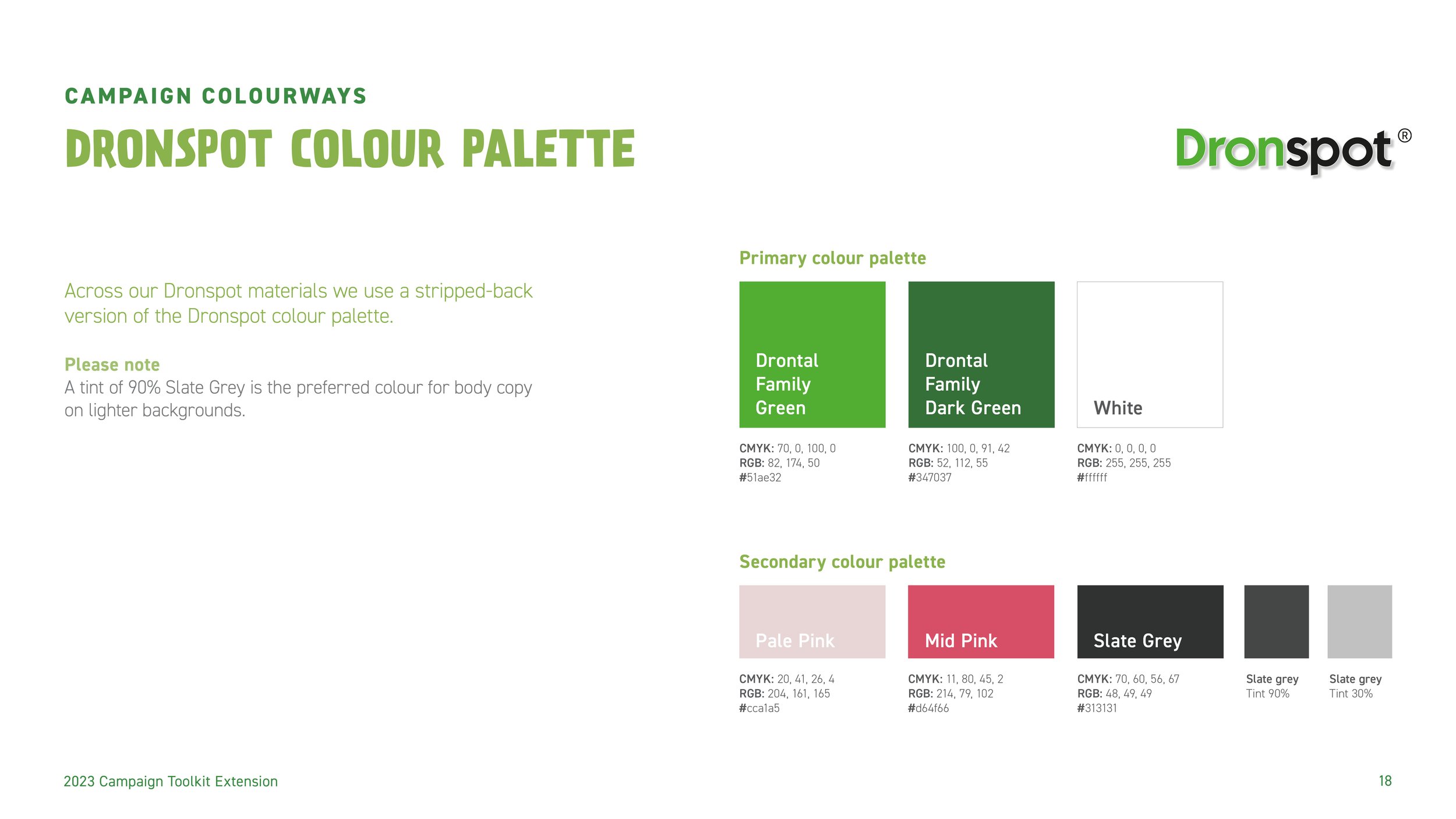 CAMPAIGN COLOURWAYS

DRONSPOT COLOUR PALETTE

Dronspot®

Across our Dronspot materials we use a stripped-back version of the Dronspot colour palette.

Please note
A tint of 90% Slate Grey is the preferred colour for body copy on lighter backgrounds.

Primary colour palette

Drontal Family Green

CMYK: 70, 0, 100, 0
RGB: 82, 174, 50
#51ae32

Drontal Family Dark Green

CMYK: 100, 0, 91, 42
RGB: 52, 112, 55
#347037

White

CMYK: 0, 0, 0, 0
RGB: 255, 255, 255
#ffffff

Secondary colour palette

Pale Pink

CMYK: 20, 41, 26, 4
RGB: 204, 161, 165
#cca1a5

Mid Pink

CMYK: 11, 80, 45, 2
RGB: 214, 79, 102
#d64f66

Slate Grey

CMYK: 70, 60, 56, 67
RGB: 48, 49, 49
#313131

Slate grey
Tint 90%

Slate grey
Tint 30%

2023 Campaign Toolkit Extension

18